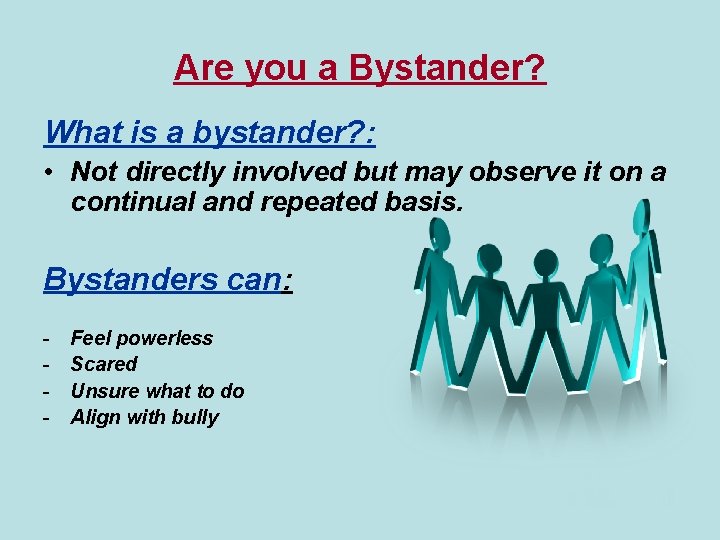 Are you a Bystander?

What is a bystander?:

• Not directly involved but may observe it on a continual and repeated basis.

Bystanders can:

- Feel powerless
- Scared
- Unsure what to do
- Align with bully